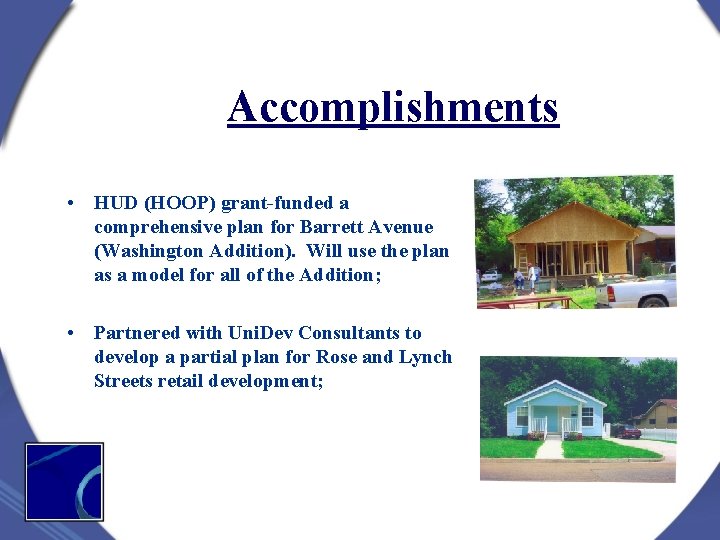 Accomplishments

• HUD (HOOP) grant-funded a comprehensive plan for Barrett Avenue (Washington Addition). Will use the plan as a model for all of the Addition;

• Partnered with UniDev Consultants to develop a partial plan for Rose and Lynch Streets retail development;